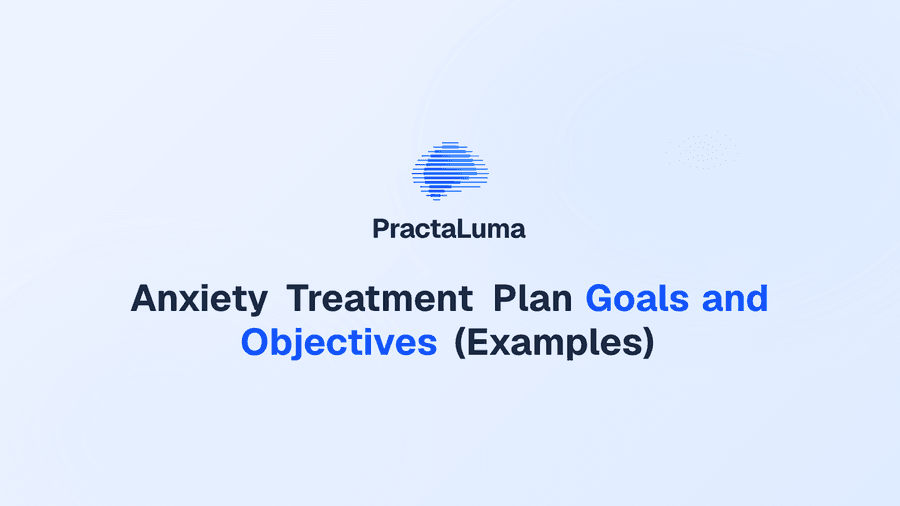 PractaLuma

Anxiety Treatment Plan Goals and Objectives (Examples)